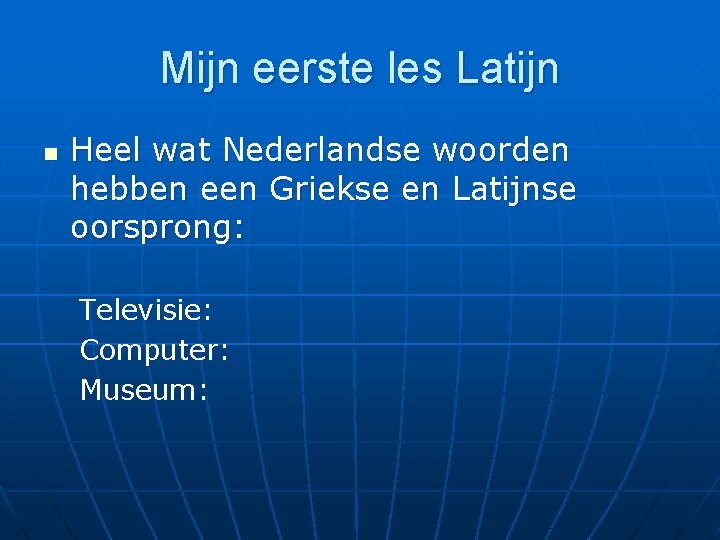 Mijn eerste les Latijn

Heel wat Nederlandse woorden hebben een Griekse en Latijnse oorsprong:

Televisie:
Computer:
Museum: